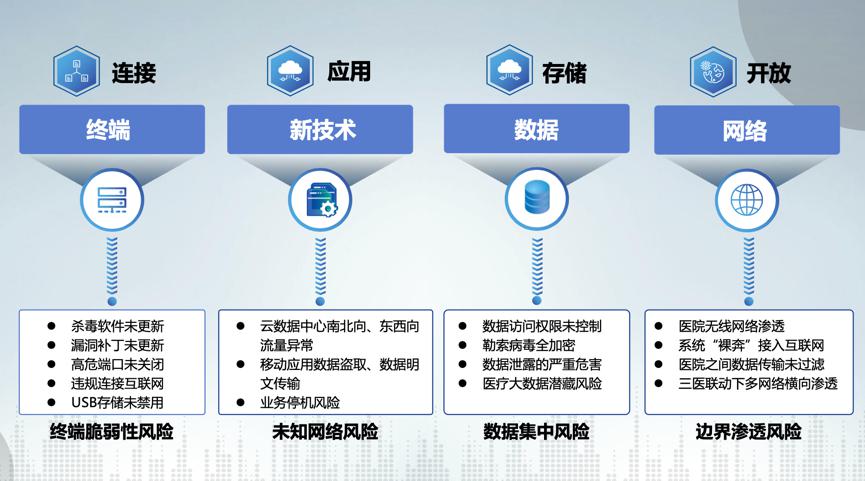 连接

终端

- 杀毒软件未更新
- 漏洞补丁未更新
- 高危端口未关闭
- 违规连接互联网
- USB存储未禁用

终端脆弱性风险

应用

新技术

- 云数据中心南北向、东西向流量异常
- 移动应用数据盗取、数据明文传输
- 业务停机风险

未知网络风险

存储

数据

- 数据访问权限未控制
- 勒索病毒全加密
- 数据泄露的严重危害
- 医疗大数据潜藏风险

数据集中风险

开放

网络

- 医院无线网络渗透
- 系统“裸奔”接入互联网
- 医院之间数据传输未过滤
- 三医联动下多网络横向渗透

边界渗透风险